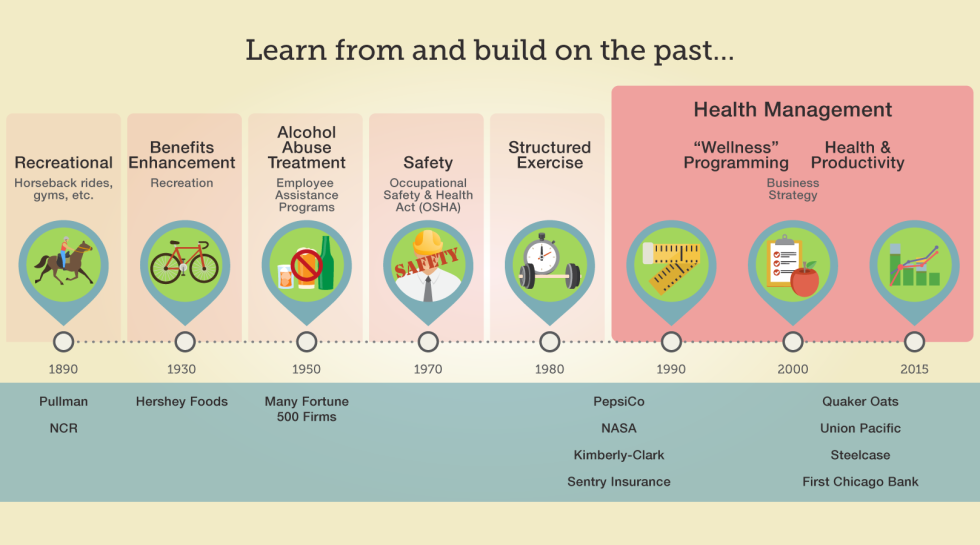 Learn from and build on the past...

Recreational
Horseback rides, gyms, etc.

Benefits Enhancement
Recreation

Alcohol Abuse Treatment
Employee Assistance Programs

Safety
Occupational Safety & Health Act (OSHA)

SAFETY

Structured Exercise

Health Management

"Wellness" Programming

Health & Productivity

Business Strategy

1890

1930

1950

1970

1980

1990

2000

2015

Pullman

NCR

Hershey Foods

Many Fortune 500 Firms

PepsiCo

NASA

Kimberly-Clark

Sentry Insurance

Quaker Oats

Union Pacific

Steelcase

First Chicago Bank